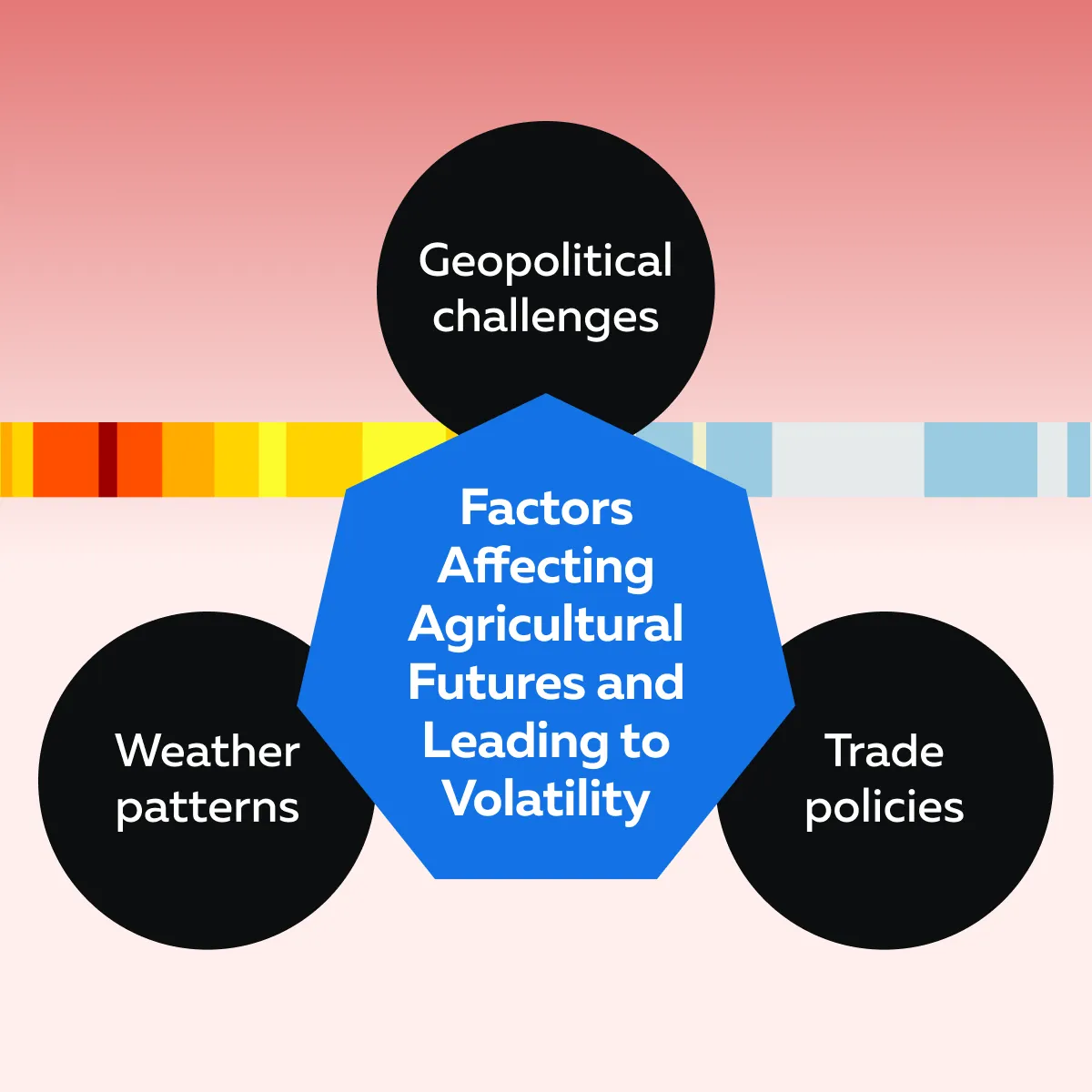 Geopolitical challenges

Factors Affecting Agricultural Futures and Leading to Volatility

Weather patterns

Trade policies